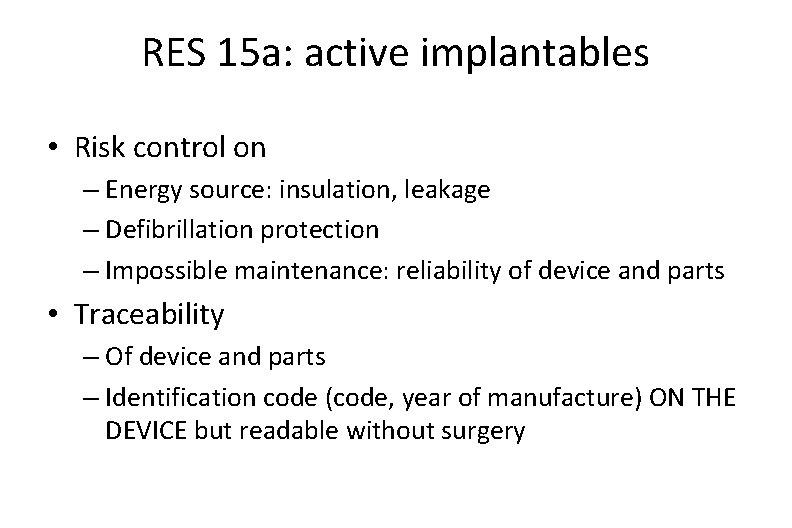 RES 15a: active implantables

• Risk control on
 – Energy source: insulation, leakage
 – Defibrillation protection
 – Impossible maintenance: reliability of device and parts
• Traceability
 – Of device and parts
 – Identification code (code, year of manufacture) ON THE DEVICE but readable without surgery